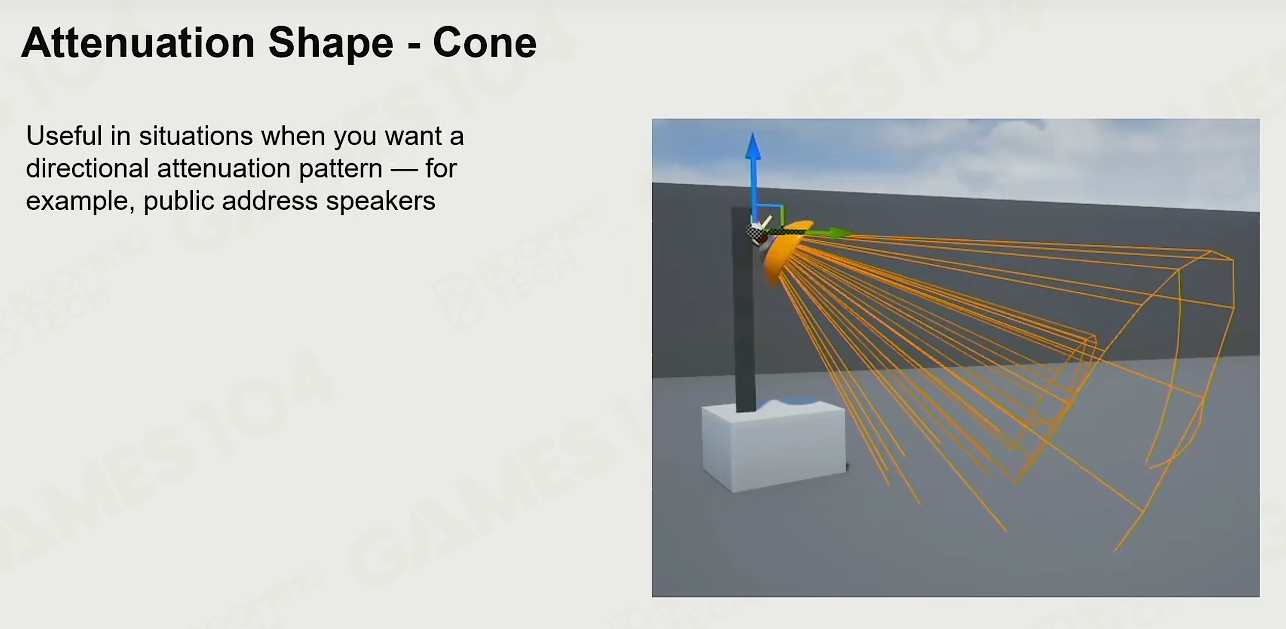 Attenuation Shape - Cone

Useful in situations when you want a directional attenuation pattern — for example, public address speakers

GAMES104

BOOMING TECH